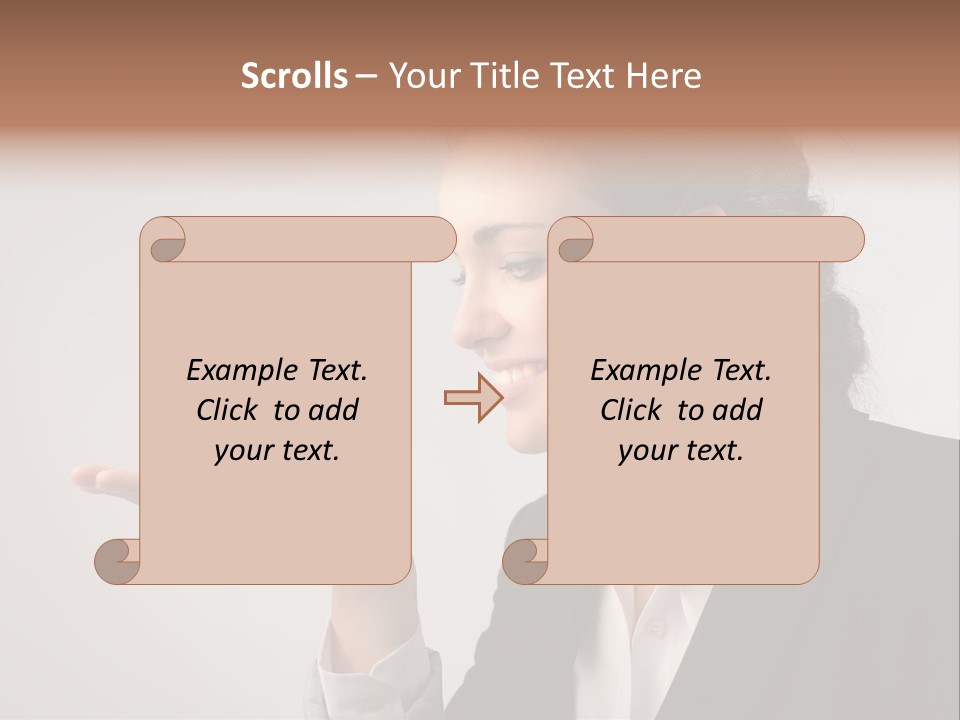 Scrolls – Your Title Text Here

Example Text. Click to add your text.

Example Text. Click to add your text.